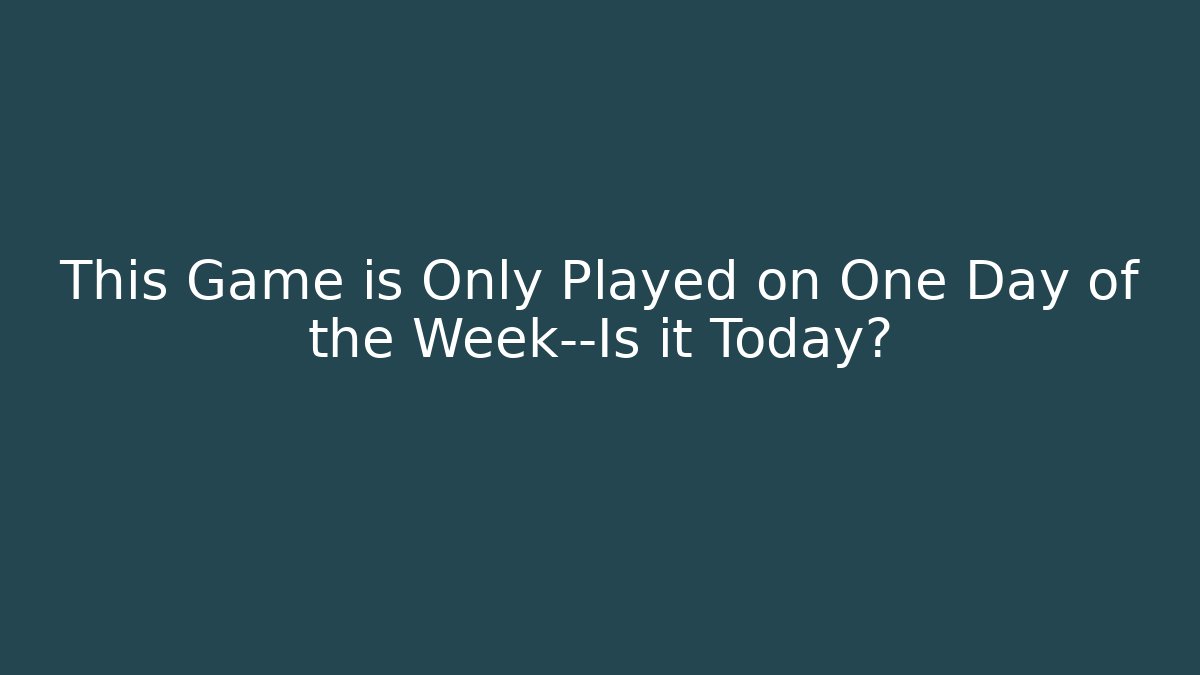 This Game is Only Played on One Day of the Week--Is it Today?